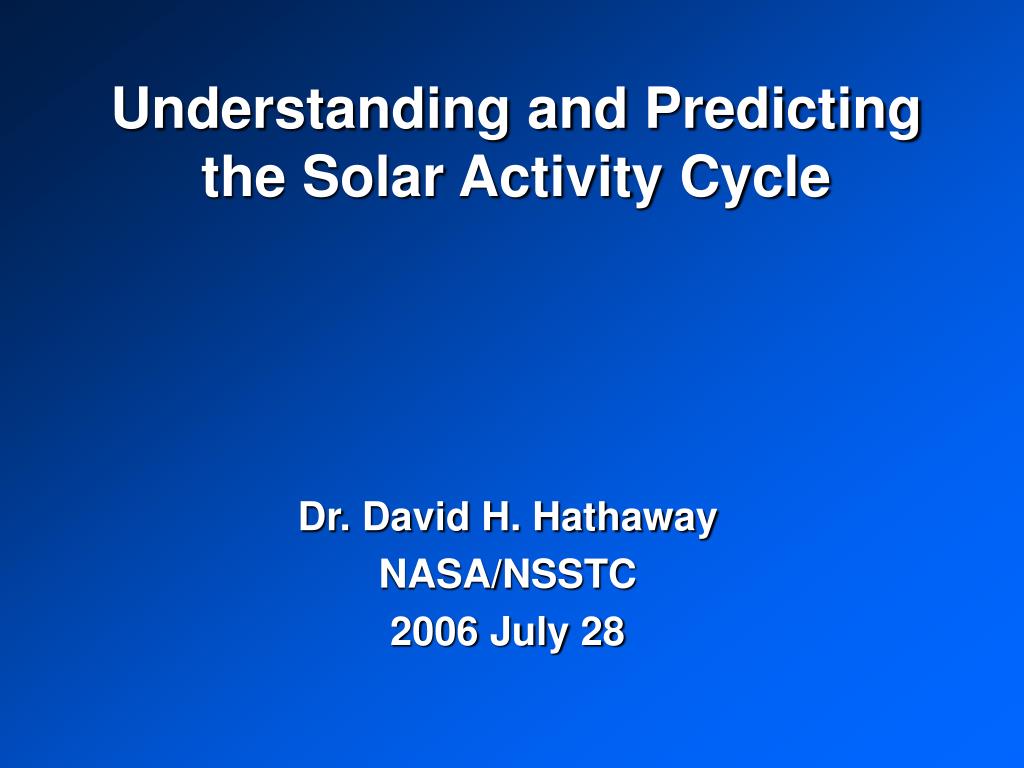 Understanding and Predicting the Solar Activity Cycle

Dr. David H. Hathaway
NASA/NSSTC
2006 July 28